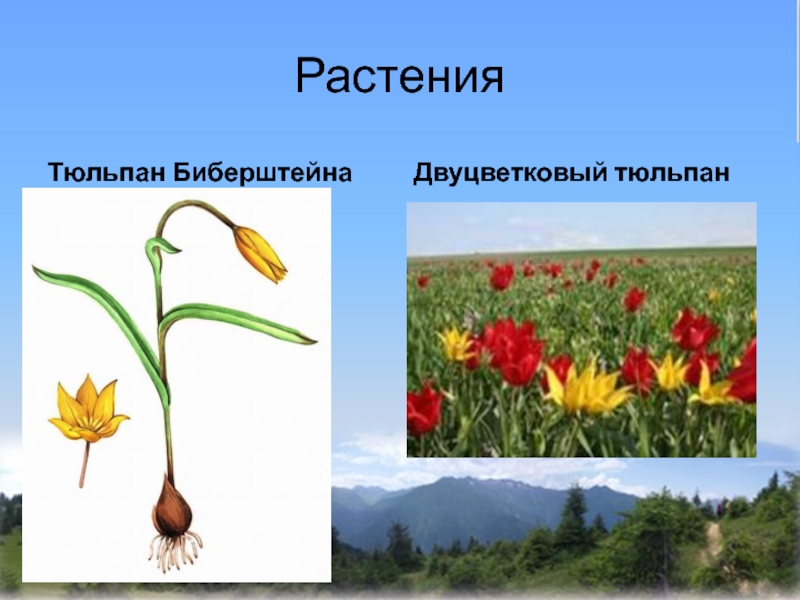 Растения

Тюльпан Биберштейна

Двуцветковый тюльпан